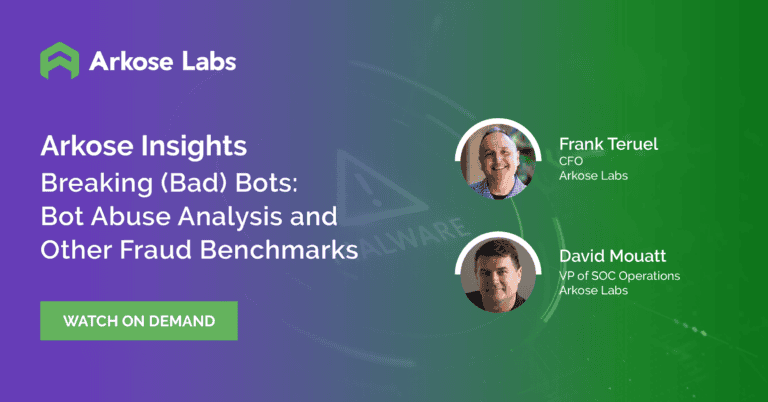 Arkose Labs

Arkose Insights
Breaking (Bad) Bots: Bot Abuse Analysis and Other Fraud Benchmarks

WATCH ON DEMAND

MALWARE

Frank Teruel
CFO
Arkose Labs

David Mouatt
VP of SOC Operations
Arkose Labs